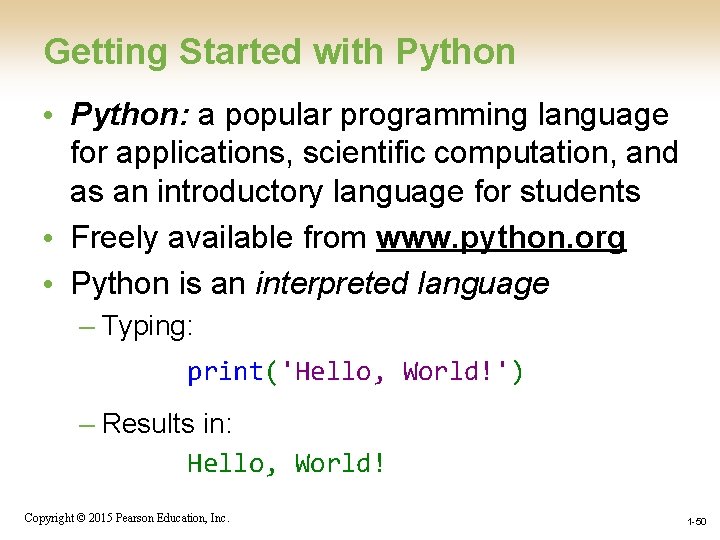 Getting Started with Python

• Python: a popular programming language for applications, scientific computation, and as an introductory language for students

• Freely available from www.python.org

• Python is an interpreted language

– Typing:

print('Hello, World!')

– Results in:

Hello, World!

Copyright © 2015 Pearson Education, Inc.

1-50